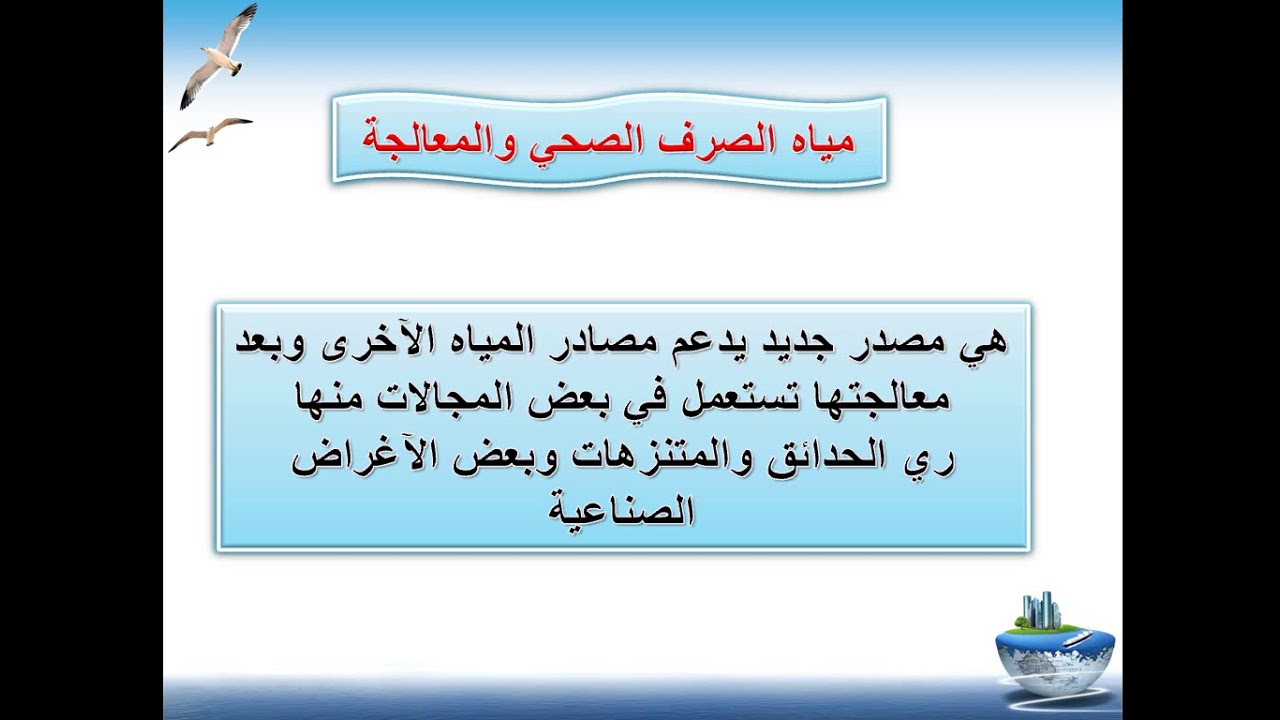 مياه الصرف الصحي والمعالجة

هي مصدر جديد يدعم مصادر المياه الآخرى وبعد معالجتها تستعمل في بعض المجالات منها ري الحدائق والمتنزهات وبعض الآغراض الصناعية